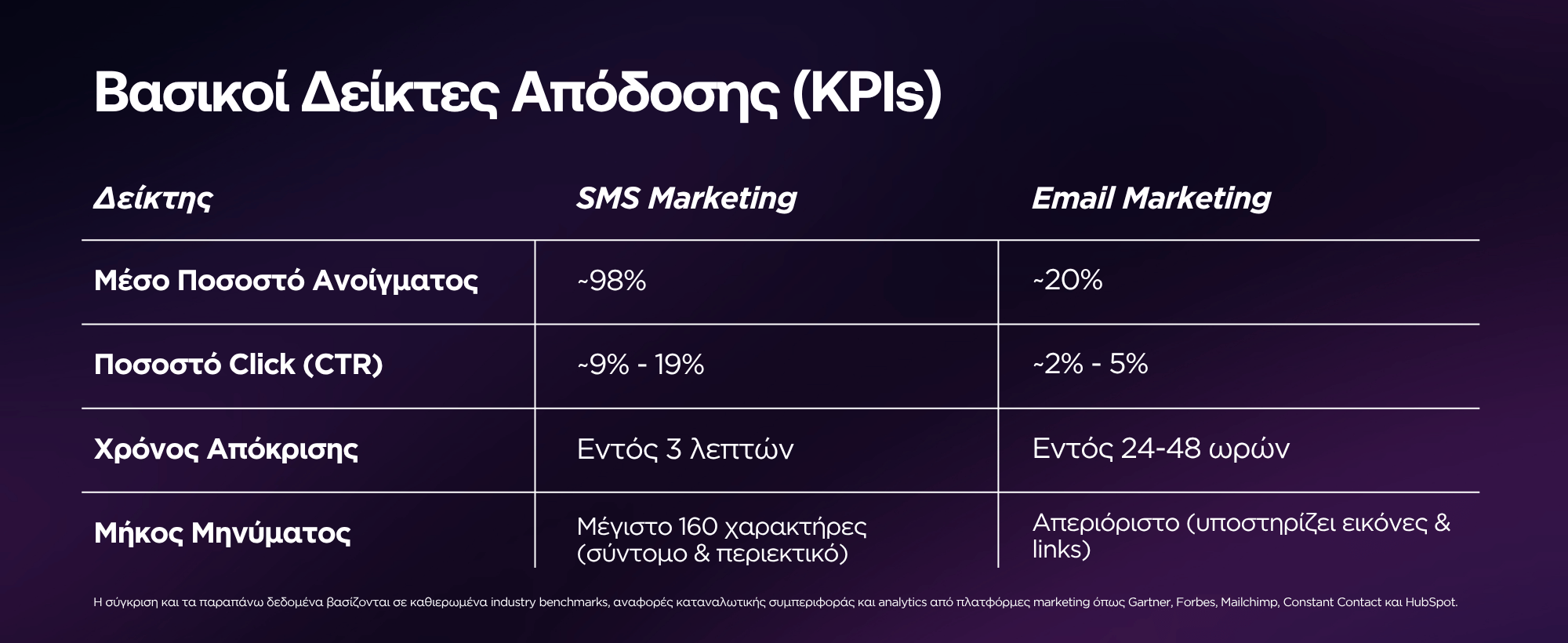 Βασικοί Δείκτες Απόδοσης (KPIs)

| Δείκτης | SMS Marketing | Email Marketing |
|---|---|---|
| Μέσο Ποσοστό Ανοίγματος | ~98% | ~20% |
| Ποσοστό Click (CTR) | ~9% - 19% | ~2% - 5% |
| Χρόνος Απόκρισης | Εντός 3 λεπτών | Εντός 24-48 ωρών |
| Μήκος Μηνύματος | Μέγιστο 160 χαρακτήρες (σύντομο & περιεκτικό) | Απεριόριστο (υποστηρίζει εικόνες & links) |

Η σύγκριση και τα παραπάνω δεδομένα βασίζονται σε καθιερωμένα industry benchmarks, αναφορές καταναλωτικής συμπεριφοράς και analytics από πλατφόρμες marketing όπως Gartner, Forbes, Mailchimp, Constant Contact και HubSpot.